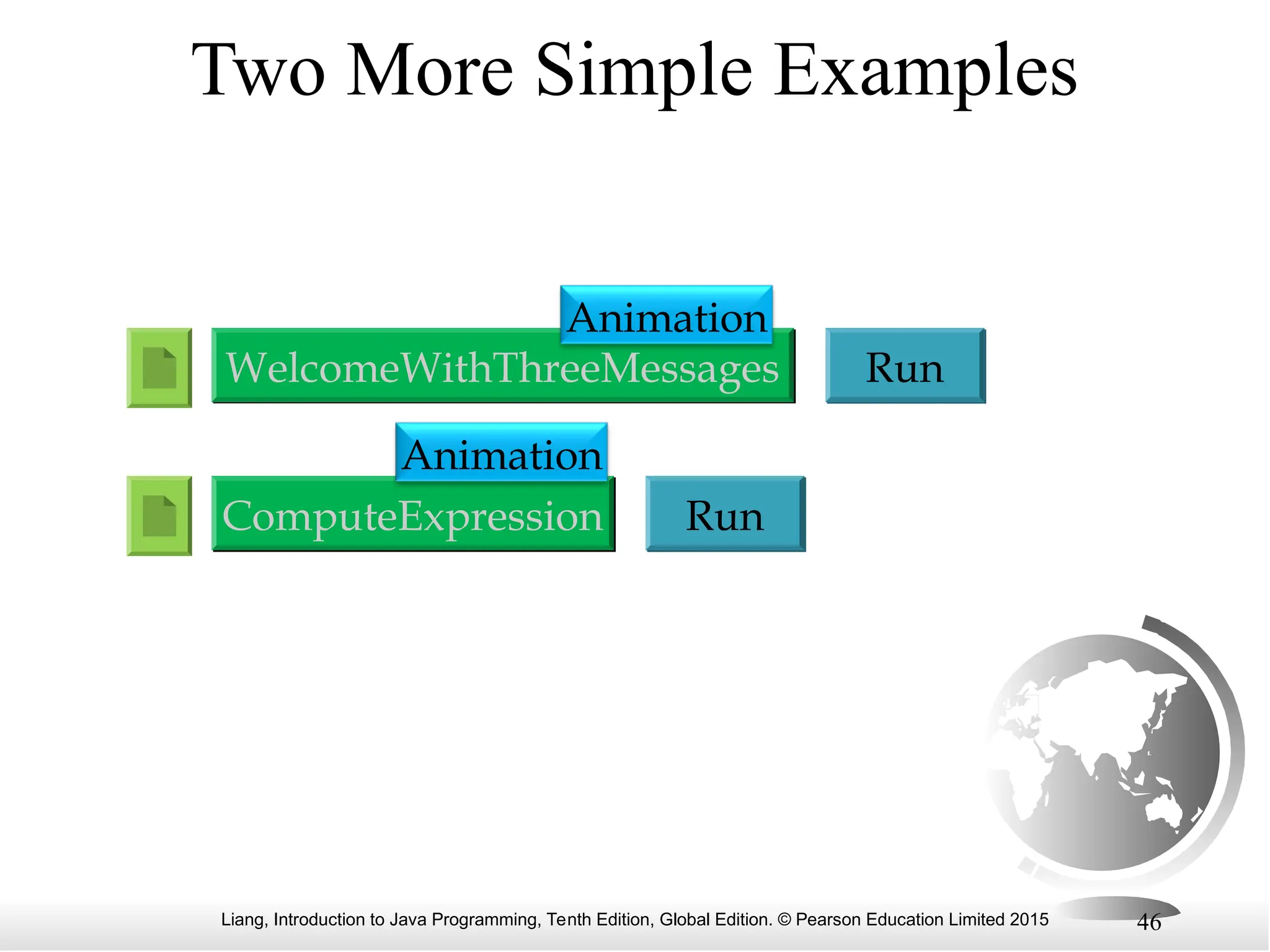 Two More Simple Examples

Animation

WelcomeWithThreeMessages

Run

Animation

ComputeExpression

Run

Liang, Introduction to Java Programming, Tenth Edition, Global Edition. © Pearson Education Limited 2015

46